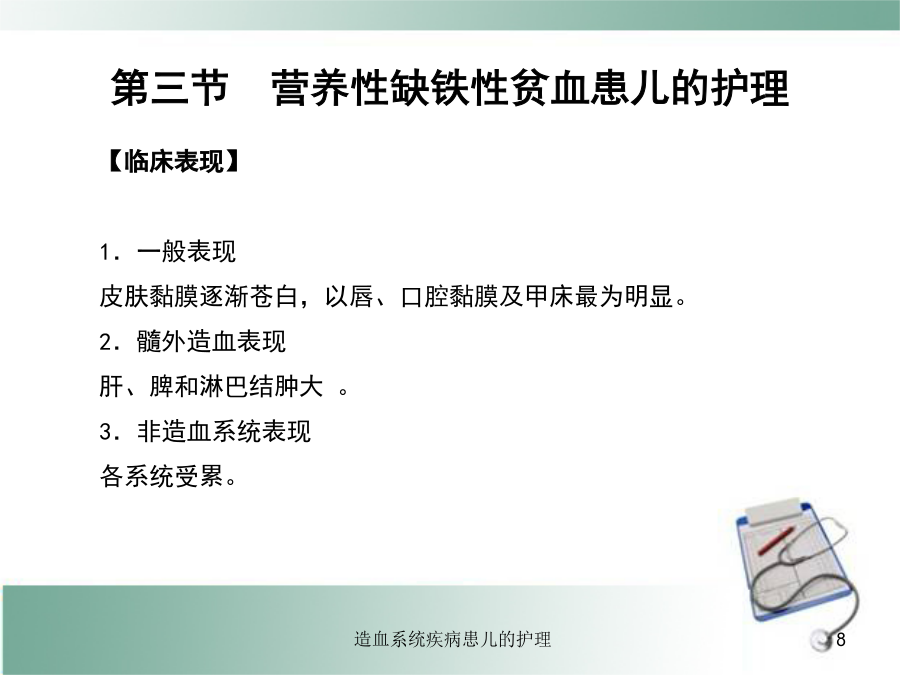 第三节　营养性缺铁性贫血患儿的护理

【临床表现】

1．一般表现
皮肤黏膜逐渐苍白，以唇、口腔黏膜及甲床最为明显。
2．髓外造血表现
肝、脾和淋巴结肿大 。
3．非造血系统表现
各系统受累。

造血系统疾病患儿的护理

8